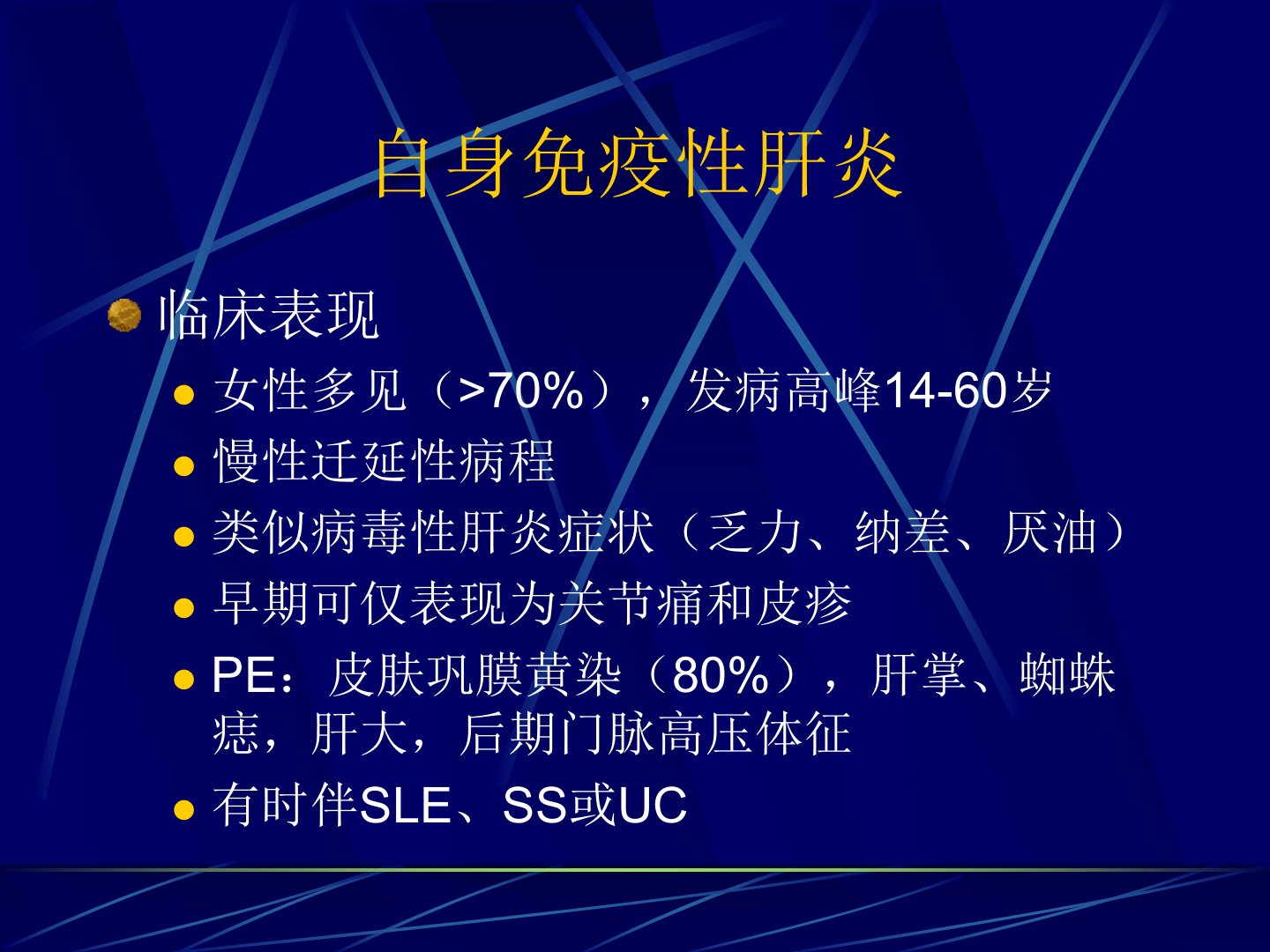 自身免疫性肝炎

临床表现

女性多见（>70%），发病高峰14-60岁

慢性迁延性病程

类似病毒性肝炎症状（乏力、纳差、厌油）

早期可仅表现为关节痛和皮疹

PE：皮肤巩膜黄染（80%），肝掌、蜘蛛痣，肝大，后期门脉高压体征

有时伴SLE、SS或UC